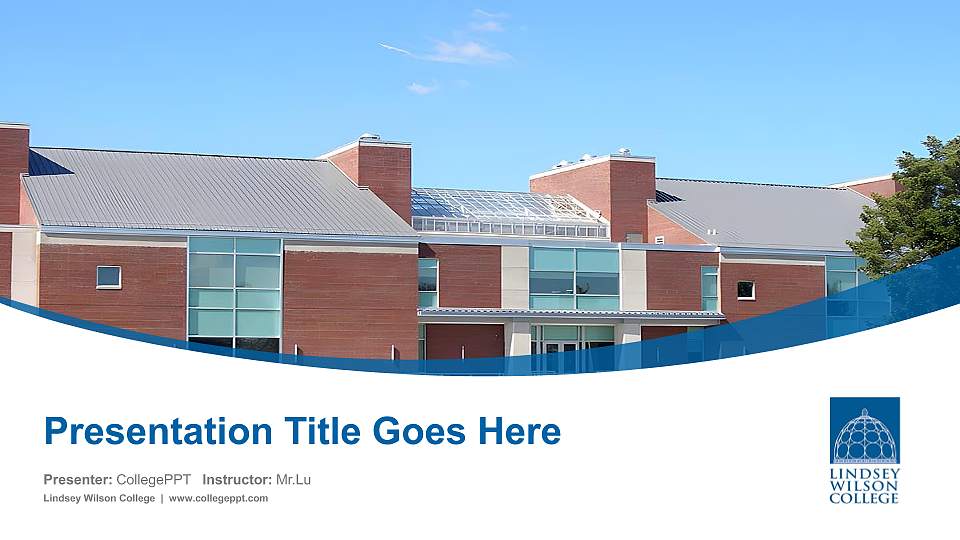 Presentation Title Goes Here

Presenter: CollegePPT Instructor: Mr.Lu

Lindsey Wilson College | www.collegeppt.com

LINDSEY WILSON COLLEGE